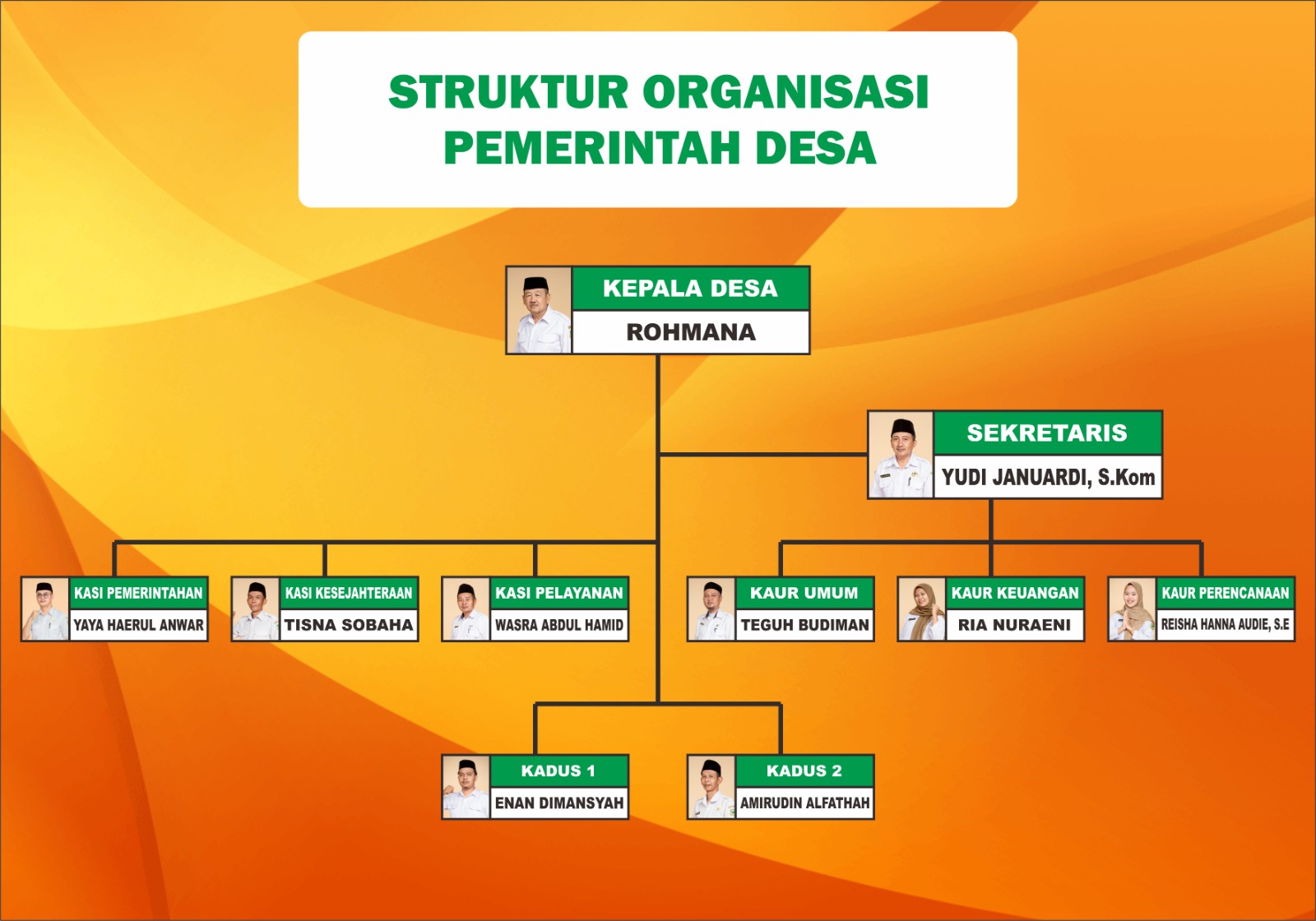 STRUKTUR ORGANISASI
PEMERINTAH DESA

KEPALA DESA
ROHMANA

SEKRETARIS
YUDI JANUARDI, S.Kom

KASI PEMERINTAHAN
YAYA HAERUL ANWAR

KASI KESEJAHTERAAN
TISNA SOBAHA

KASI PELAYANAN
WASRA ABDUL HAMID

KAUR UMUM
TEGUH BUDIMAN

KAUR KEUANGAN
RIA NURAENI

KAUR PERENCANAAN
REISHA HANNA AUDIE, S.E

KADUS 1
ENAN DIMANSYAH

KADUS 2
AMIRUDIN ALFATHAH